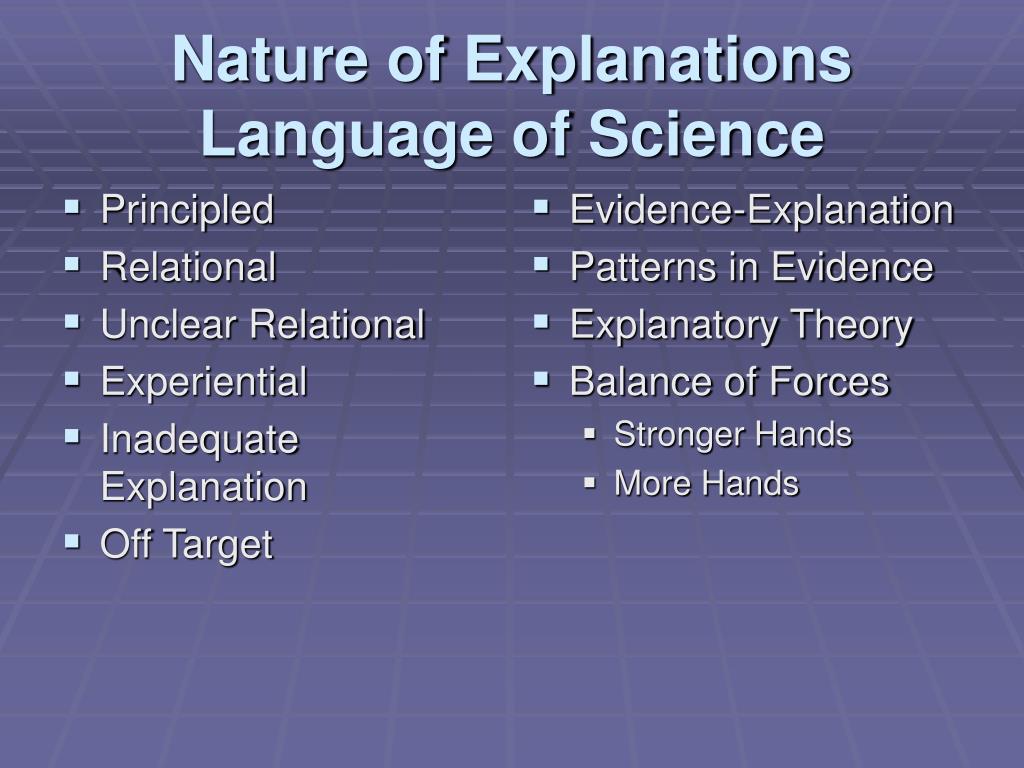 Nature of Explanations
Language of Science

- Principled
- Relational
- Unclear Relational
- Experiential
- Inadequate Explanation
- Off Target

- Evidence-Explanation
- Patterns in Evidence
- Explanatory Theory
- Balance of Forces
  - Stronger Hands
  - More Hands